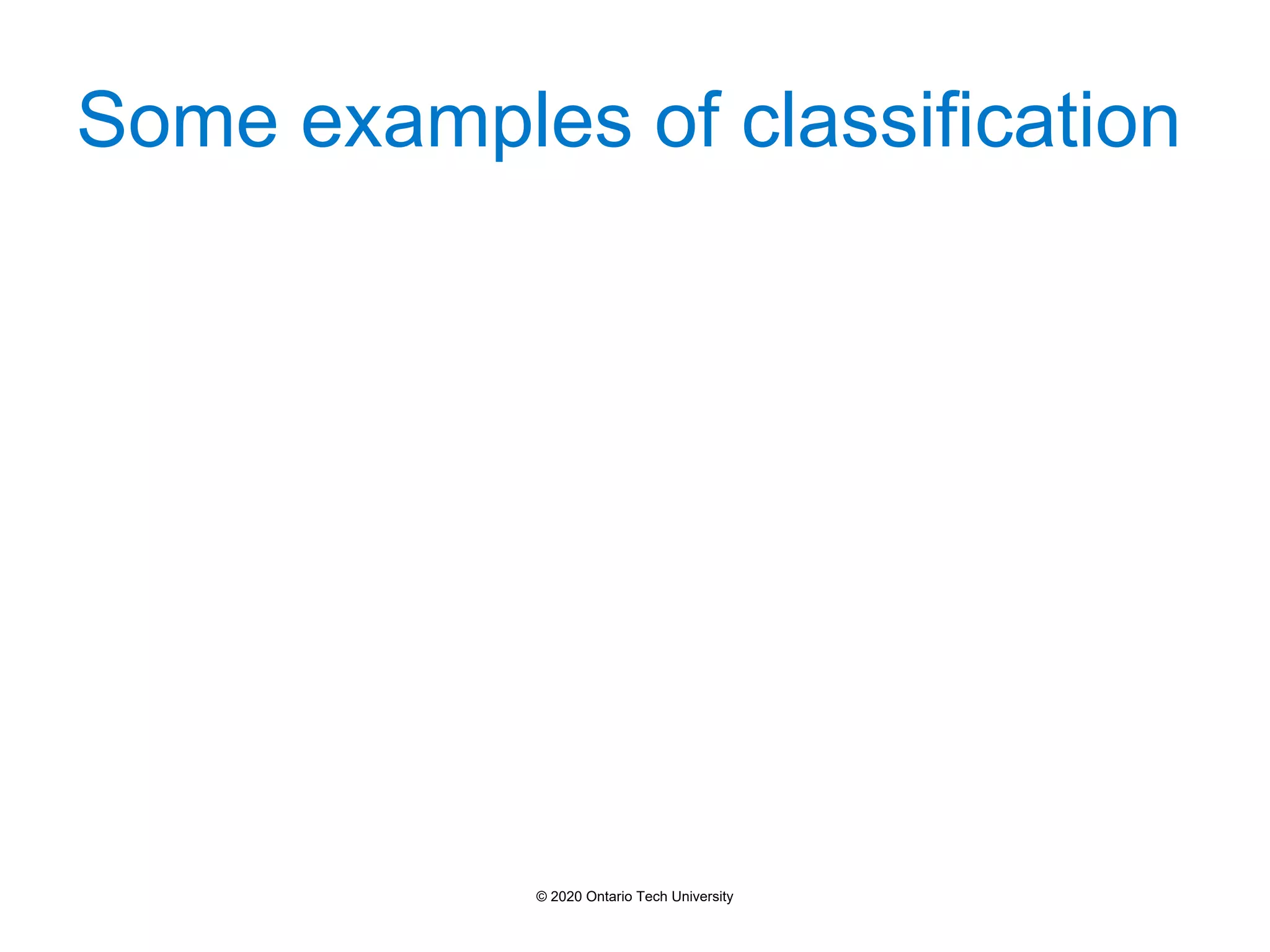 Some examples of classification

© 2020 Ontario Tech University